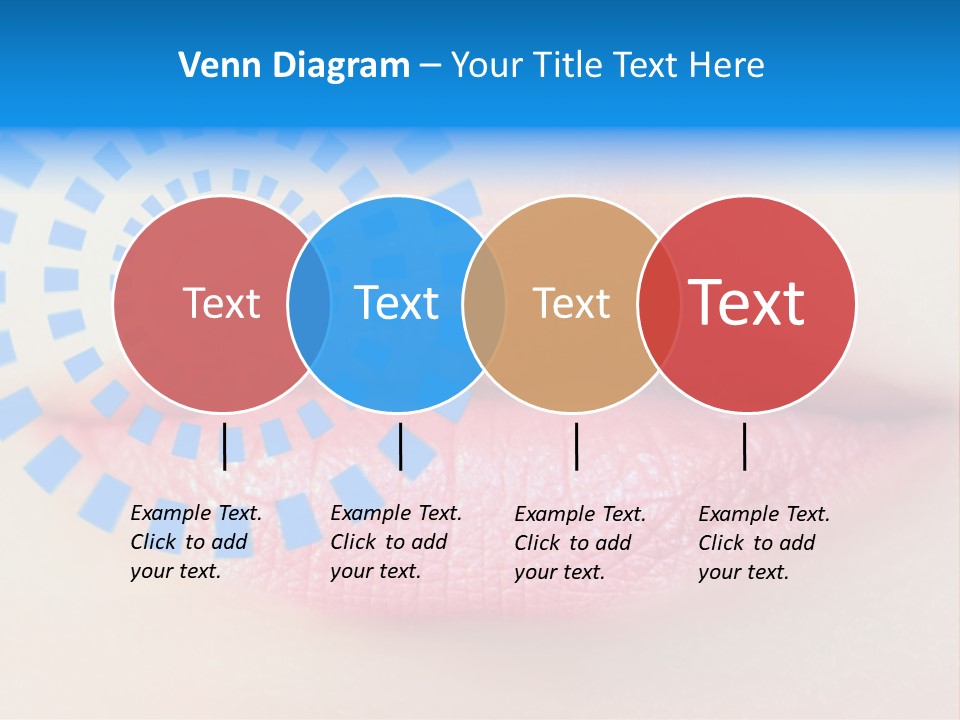 Venn Diagram – Your Title Text Here

Text

Text

Text

Text

Example Text. Click to add your text.

Example Text. Click to add your text.

Example Text. Click to add your text.

Example Text. Click to add your text.